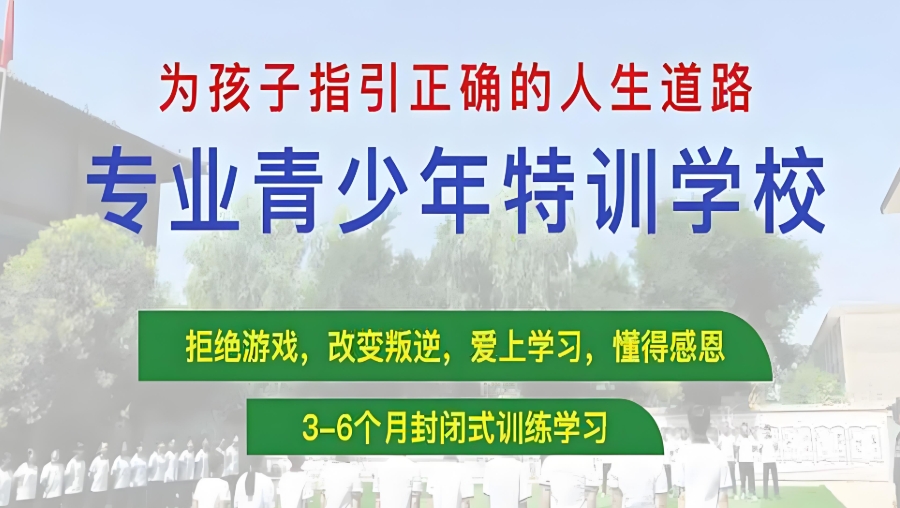 为孩子指引正确的人生道路

专业青少年特训学校

拒绝游戏，改变叛逆，爱上学习，懂得感恩

3-6个月封闭式训练学习